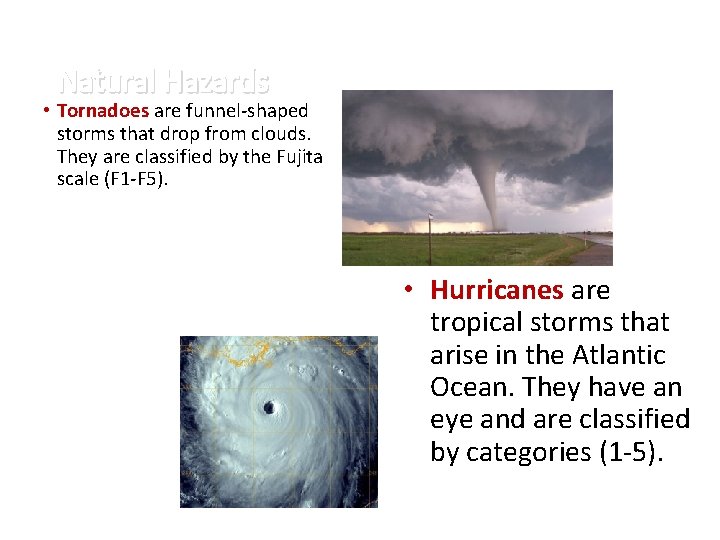 Natural Hazards

• Tornadoes are funnel-shaped storms that drop from clouds. They are classified by the Fujita scale (F1-F5).

• Hurricanes are tropical storms that arise in the Atlantic Ocean. They have an eye and are classified by categories (1-5).